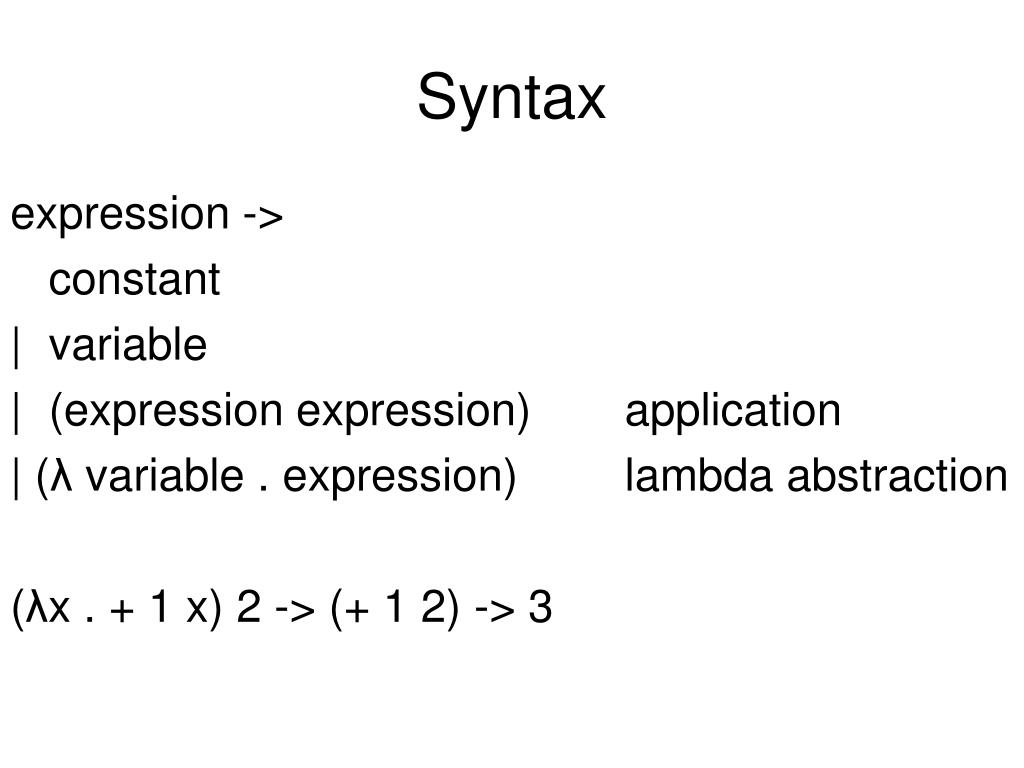 Syntax

expression ->
constant
| variable
| (expression expression) application
| (λ variable . expression) lambda abstraction

(λx . + 1 x) 2 -> (+ 1 2) -> 3